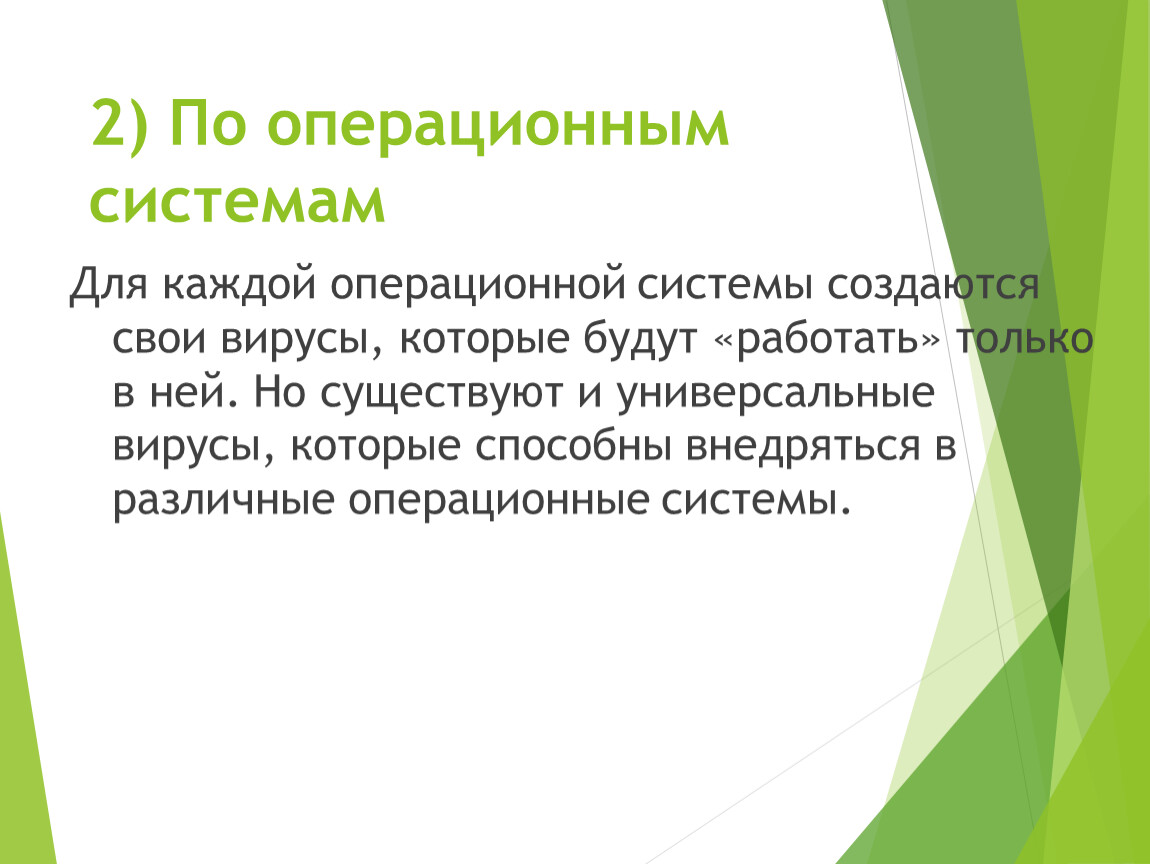 2) По операционным системам

Для каждой операционной системы создаются свои вирусы, которые будут «работать» только в ней. Но существуют и универсальные вирусы, которые способны внедряться в различные операционные системы.